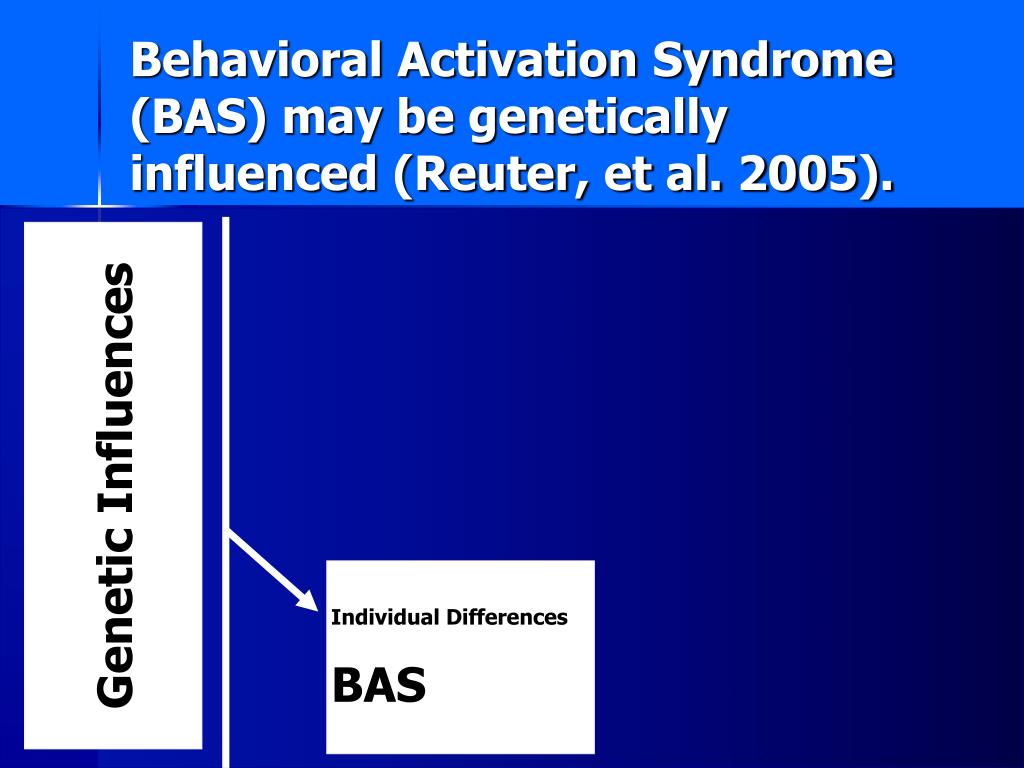 Behavioral Activation Syndrome (BAS) may be genetically influenced (Reuter, et al. 2005).

Genetic Influences

Individual Differences

BAS